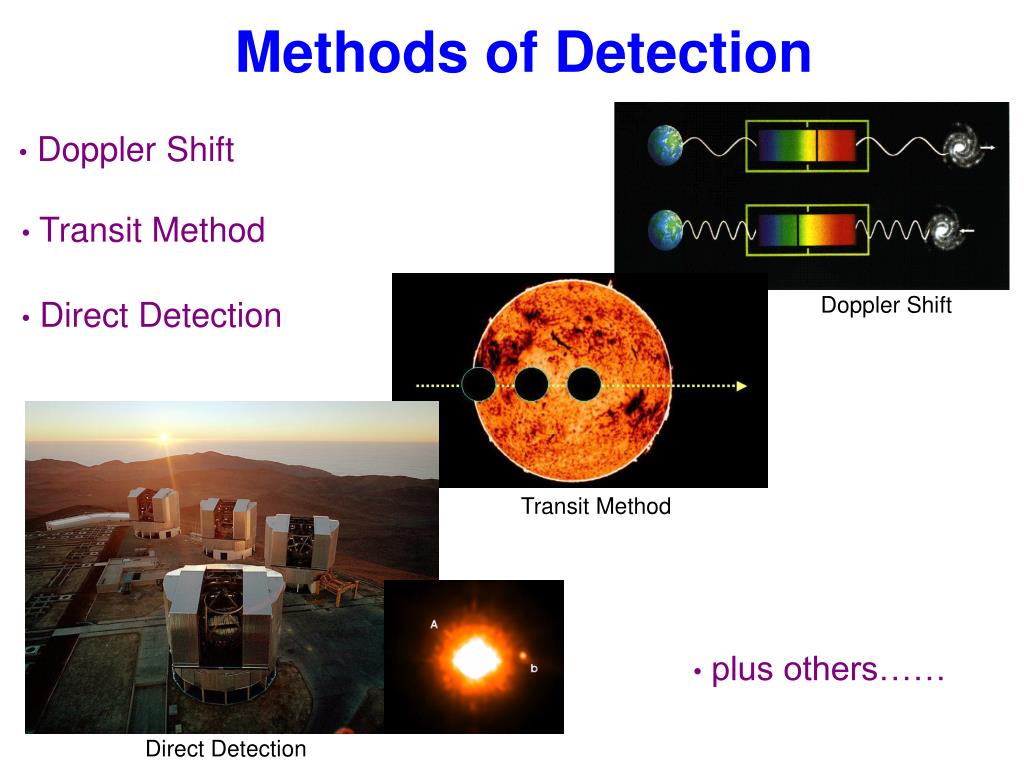 Methods of Detection

• Doppler Shift

• Transit Method

• Direct Detection

Doppler Shift

Transit Method

A

b

• plus others……

Direct Detection